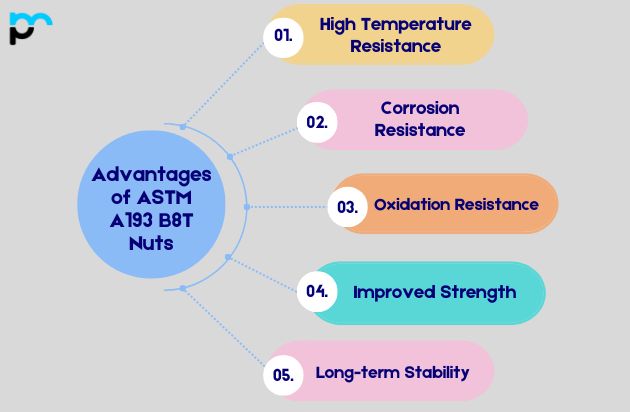 Advantages of ASTM A193 B8T Nuts

01. High Temperature Resistance

02. Corrosion Resistance

03. Oxidation Resistance

04. Improved Strength

05. Long-term Stability